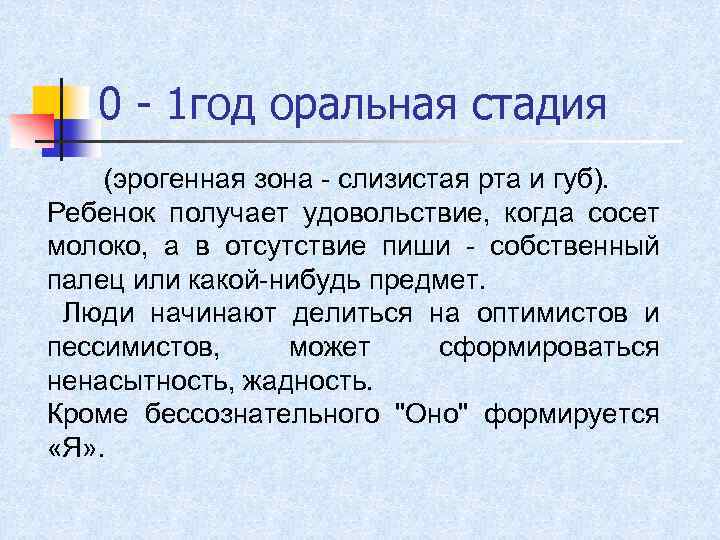 0 - 1год оральная стадия

(эрогенная зона - слизистая рта и губ). Ребенок получает удовольствие, когда сосет молоко, а в отсутствие пиши - собственный палец или какой-нибудь предмет.

Люди начинают делиться на оптимистов и пессимистов, может сформироваться ненасытность, жадность.

Кроме бессознательного "Оно" формируется «Я».